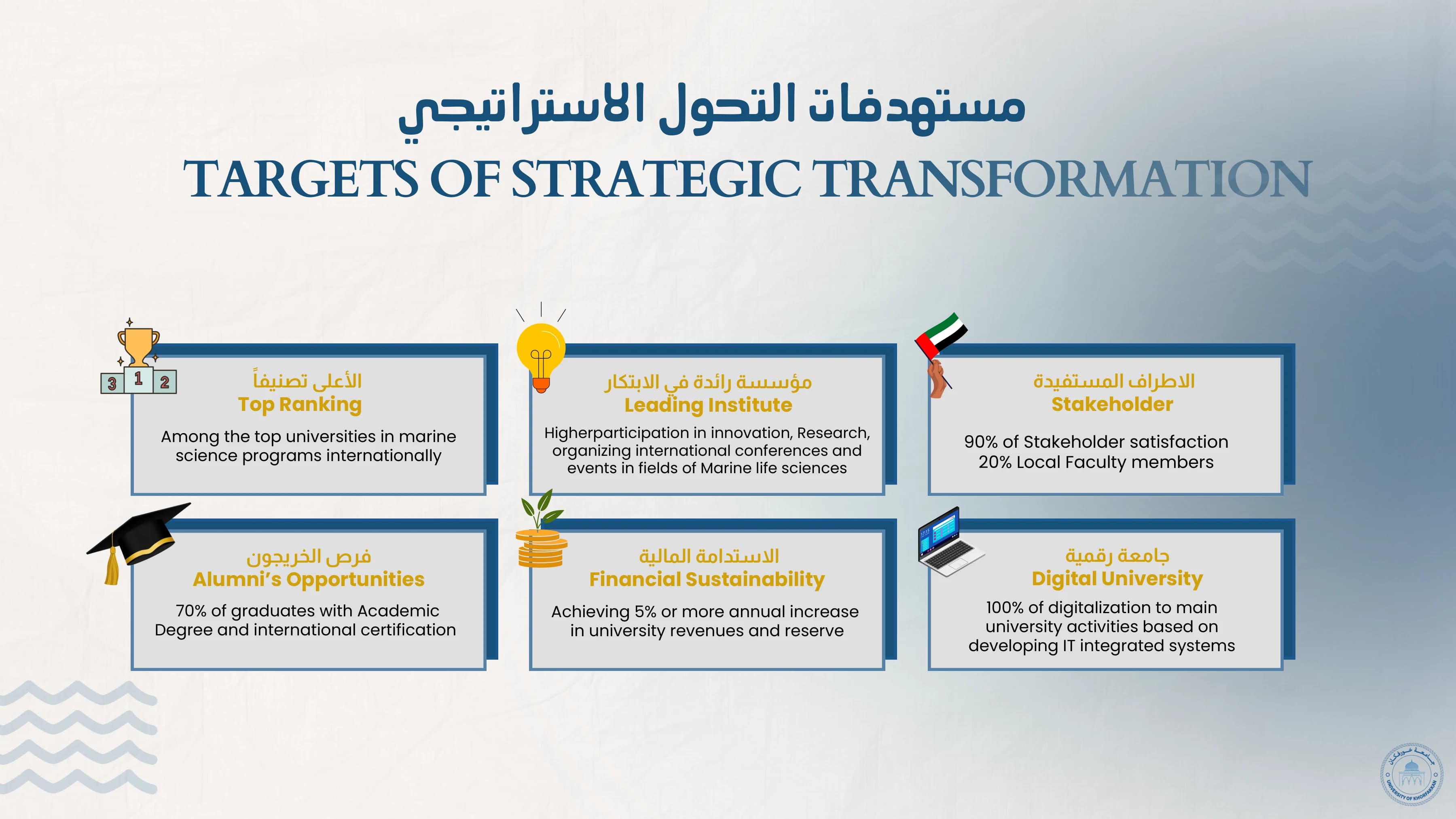 مستهدفات التحول الاستراتيجي
TARGETS OF STRATEGIC TRANSFORMATION

3 1 2

الأعلى تصنيفاً
Top Ranking

Among the top universities in marine science programs internationally

مؤسسة رائدة في الابتكار
Leading Institute

Higherparticipation in innovation, Research, organizing international conferences and events in fields of Marine life sciences

الاطراف المستفيدة
Stakeholder

90% of Stakeholder satisfaction
20% Local Faculty members

فرص الخريجون
Alumni's Opportunities

70% of graduates with Academic Degree and international certification

الاستدامة المالية
Financial Sustainability

Achieving 5% or more annual increase in university revenues and reserve

جامعة رقمية
Digital University

100% of digitalization to main university activities based on developing IT integrated systems

جامعة خورفكان
UNIVERSITY OF KHORFAKKAN